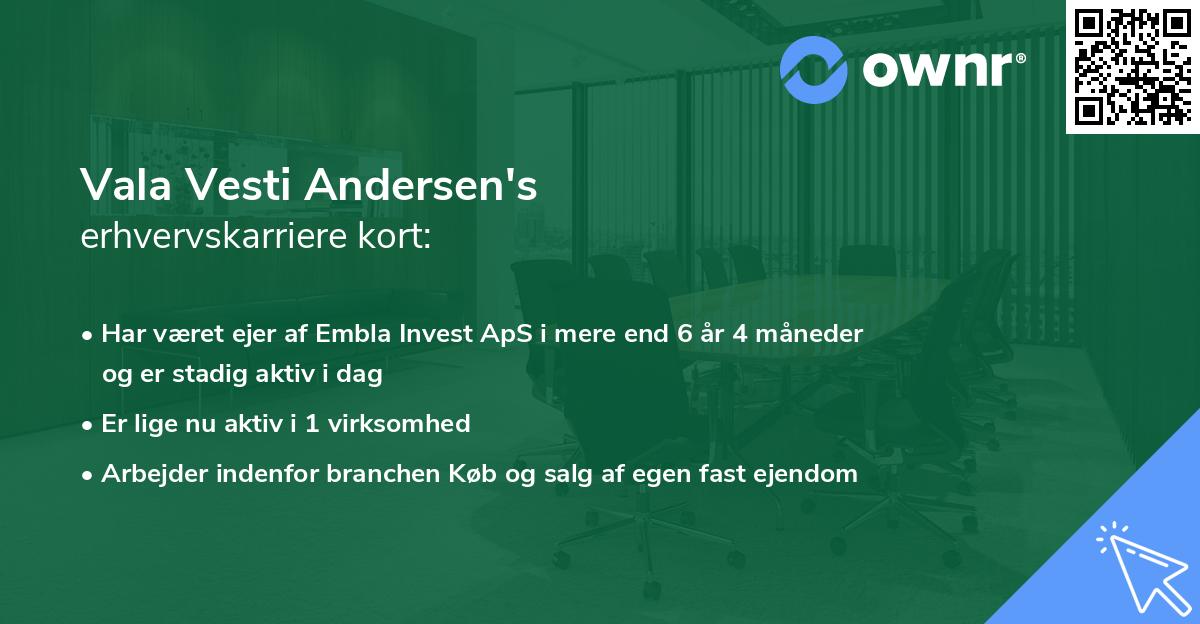 ownr®

Vala Vesti Andersen's
erhvervskarriere kort:

• Har været ejer af Embla Invest ApS i mere end 6 år 4 måneder og er stadig aktiv i dag

• Er lige nu aktiv i 1 virksomhed

• Arbejder indenfor branchen Køb og salg af egen fast ejendom